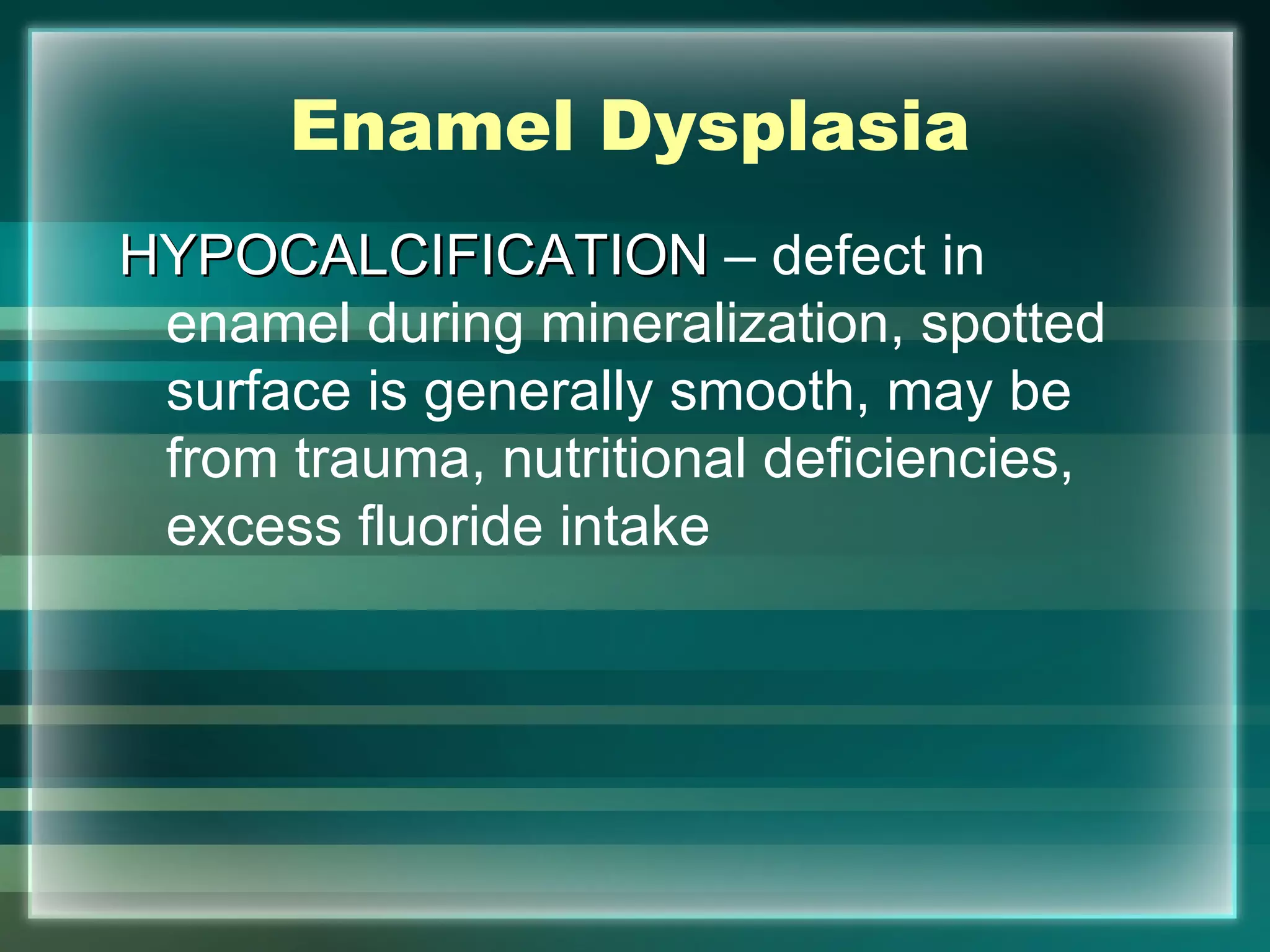 Enamel Dysplasia

HYPOCALCIFICATION – defect in enamel during mineralization, spotted surface is generally smooth, may be from trauma, nutritional deficiencies, excess fluoride intake